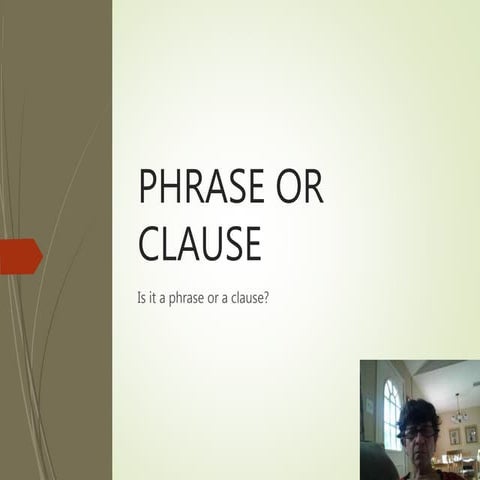 PHRASE OR CLAUSE

Is it a phrase or a clause?